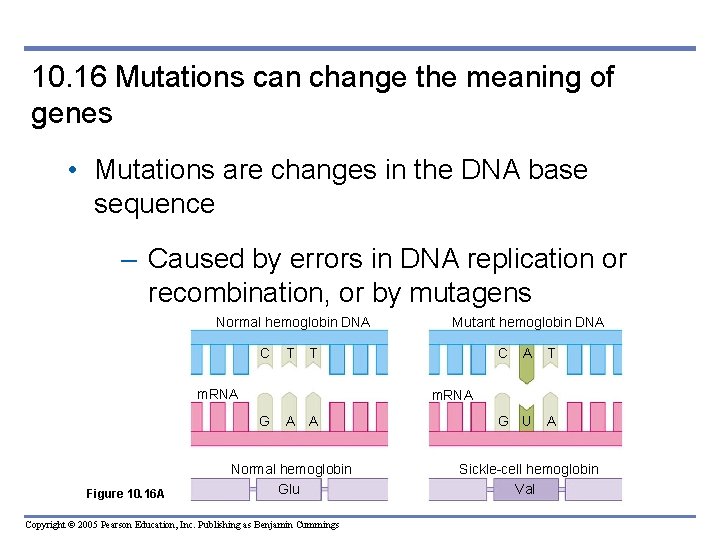 10.16 Mutations can change the meaning of genes

• Mutations are changes in the DNA base sequence

– Caused by errors in DNA replication or recombination, or by mutagens

Normal hemoglobin DNA

C T T

mRNA

G A A

Normal hemoglobin

Glu

Mutant hemoglobin DNA

C A T

mRNA

G U A

Sickle-cell hemoglobin

Val

Figure 10.16A

Copyright © 2005 Pearson Education, Inc. Publishing as Benjamin Cummings